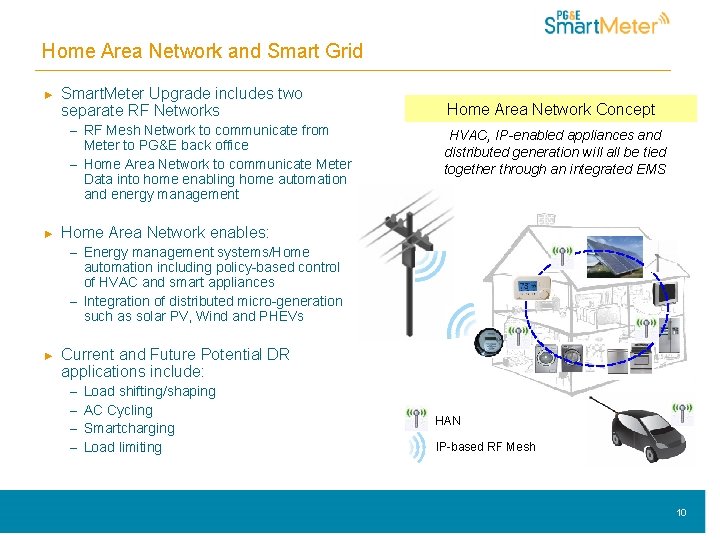 PG&E SmartMeter

Home Area Network and Smart Grid

► SmartMeter Upgrade includes two separate RF Networks
– RF Mesh Network to communicate from Meter to PG&E back office
– Home Area Network to communicate Meter Data into home enabling home automation and energy management

► Home Area Network enables:
– Energy management systems/Home automation including policy-based control of HVAC and smart appliances
– Integration of distributed micro-generation such as solar PV, Wind and PHEVs

► Current and Future Potential DR applications include:
– Load shifting/shaping
– AC Cycling
– Smartcharging
– Load limiting

Home Area Network Concept

HVAC, IP-enabled appliances and distributed generation will all be tied together through an integrated EMS

HAN

IP-based RF Mesh

10